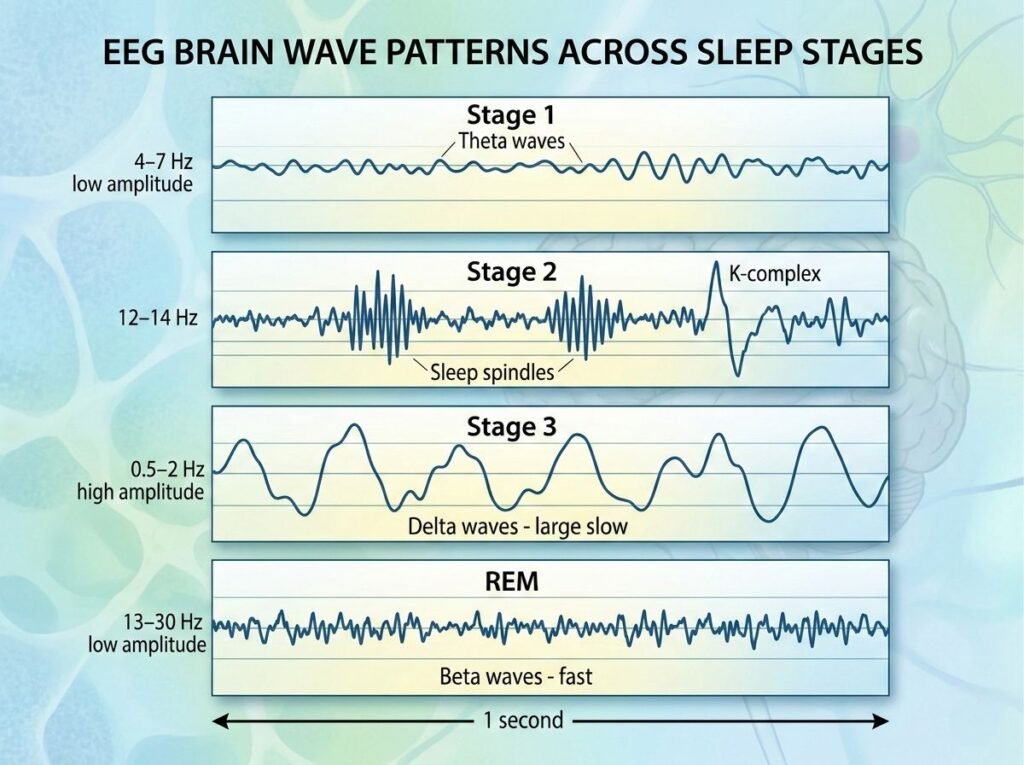 EEG BRAIN WAVE PATTERNS ACROSS SLEEP STAGES

Stage 1
Theta waves
4–7 Hz
low amplitude

Stage 2
K-complex
12–14 Hz
Sleep spindles

Stage 3
0.5–2 Hz
high amplitude
Delta waves - large slow

REM
13–30 Hz
low amplitude
Beta waves - fast

1 second